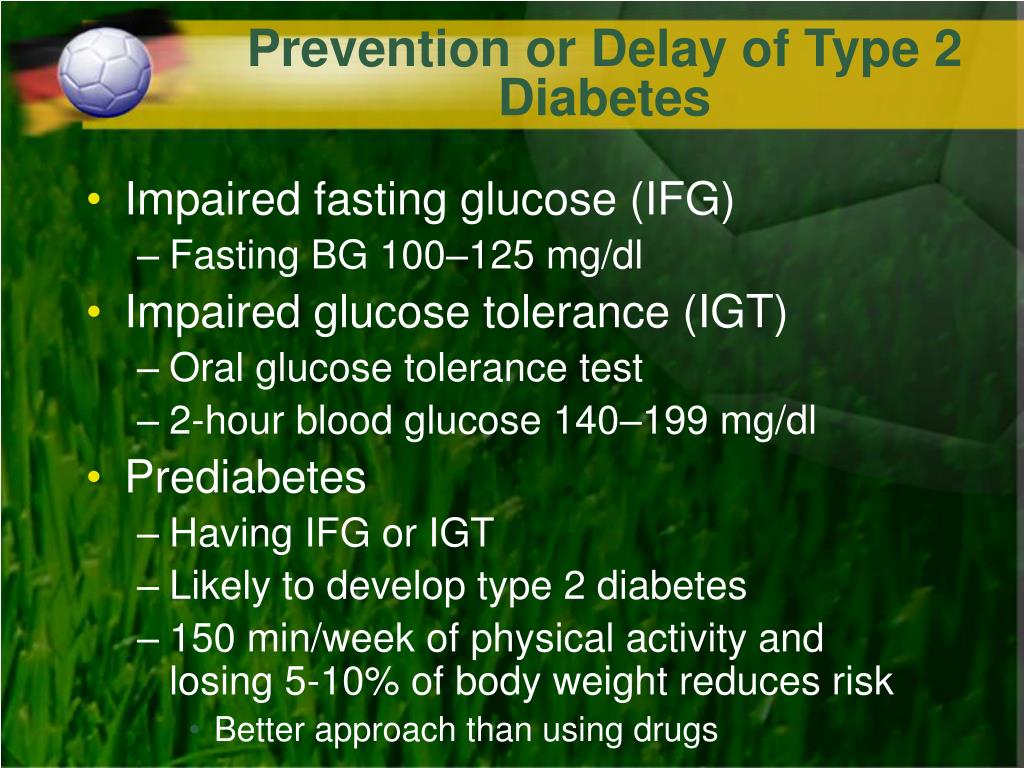 Prevention or Delay of Type 2 Diabetes

• Impaired fasting glucose (IFG)
– Fasting BG 100–125 mg/dl
• Impaired glucose tolerance (IGT)
– Oral glucose tolerance test
– 2-hour blood glucose 140–199 mg/dl
• Prediabetes
– Having IFG or IGT
– Likely to develop type 2 diabetes
– 150 min/week of physical activity and losing 5-10% of body weight reduces risk
• Better approach than using drugs